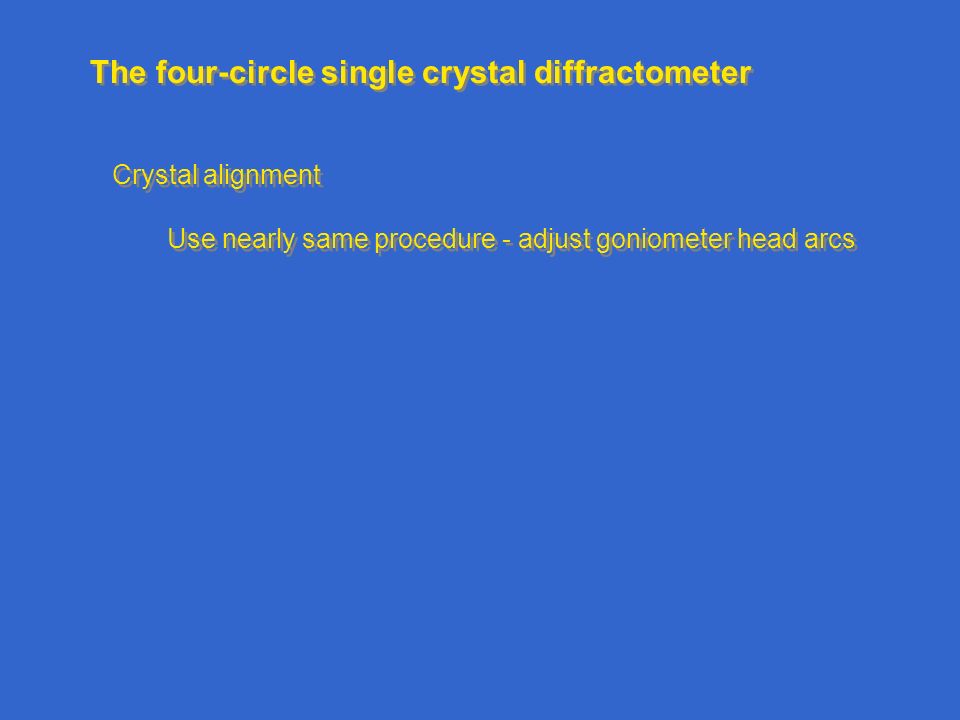 The four-circle single crystal diffractometer

Crystal alignment

Use nearly same procedure - adjust goniometer head arcs